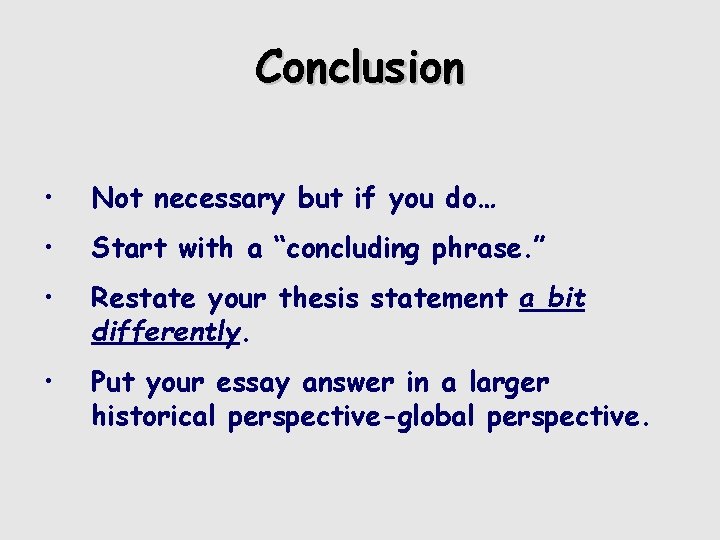 Conclusion

• Not necessary but if you do…
• Start with a “concluding phrase.”
• Restate your thesis statement a bit differently.
• Put your essay answer in a larger historical perspective-global perspective.